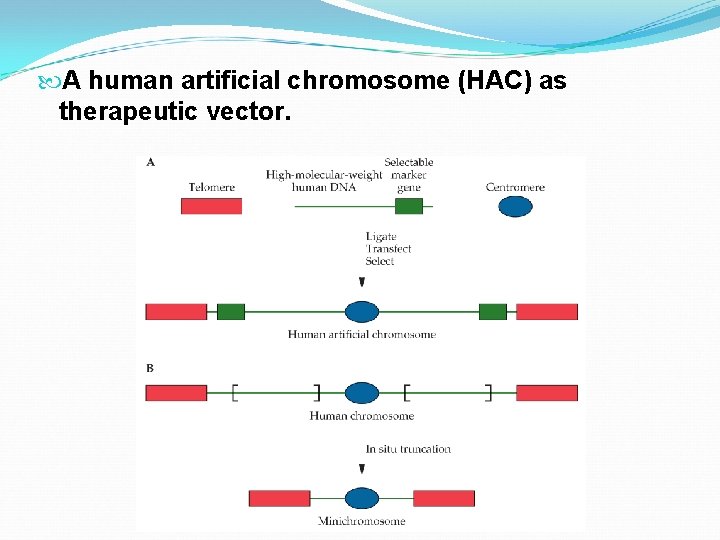 A human artificial chromosome (HAC) as therapeutic vector.

A

Telomere

High-molecular-weight human DNA

Selectable marker gene

Centromere

Ligate
Transfect
Select

Human artificial chromosome

B

Human chromosome

In situ truncation

Minichromosome